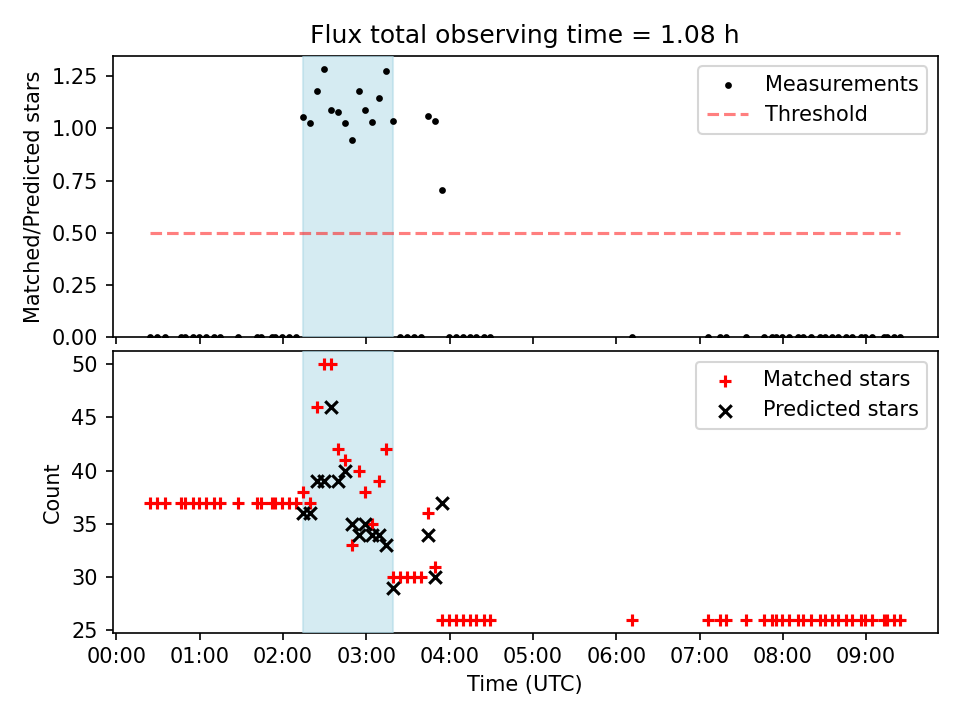 Flux total observing time = 1.08 h

Matched/Predicted stars

1.25
1.00
0.75
0.50
0.25
0.00

Measurements
Threshold

Count

50
45
40
35
30
25

Matched stars
Predicted stars

00:00 01:00 02:00 03:00 04:00 05:00 06:00 07:00 08:00 09:00

Time (UTC)